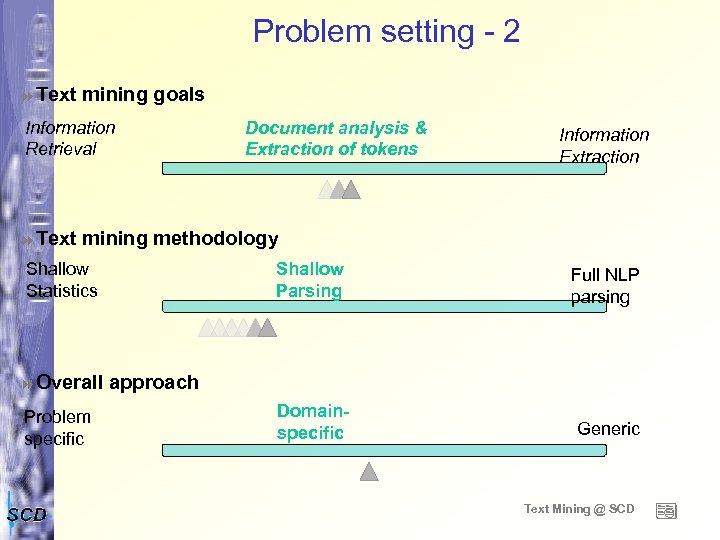 Problem setting - 2

Text mining goals

Information Retrieval

Document analysis & Extraction of tokens

Information Extraction

Text mining methodology

Shallow Statistics

Shallow Parsing

Full NLP parsing

Overall approach

Problem specific

Domain-specific

Generic

SCD

Text Mining @ SCD